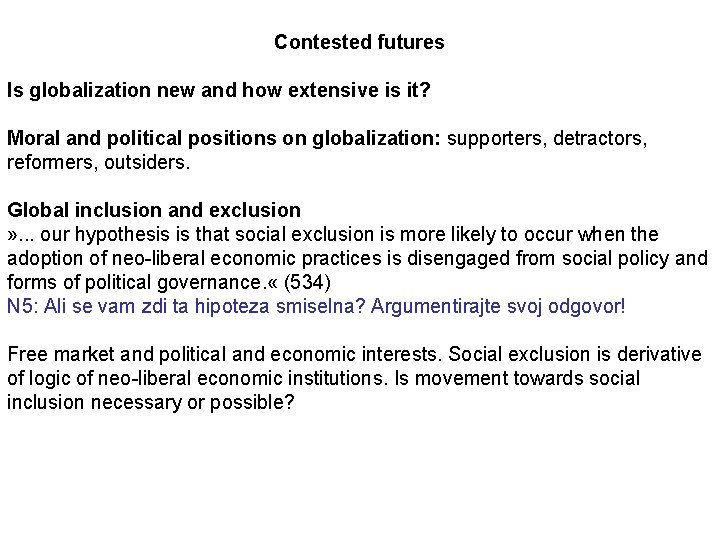 Contested futures

Is globalization new and how extensive is it?

Moral and political positions on globalization: supporters, detractors, reformers, outsiders.

Global inclusion and exclusion
»... our hypothesis is that social exclusion is more likely to occur when the adoption of neo-liberal economic practices is disengaged from social policy and forms of political governance.« (534)
N5: Ali se vam zdi ta hipoteza smiselna? Argumentirajte svoj odgovor!

Free market and political and economic interests. Social exclusion is derivative of logic of neo-liberal economic institutions. Is movement towards social inclusion necessary or possible?